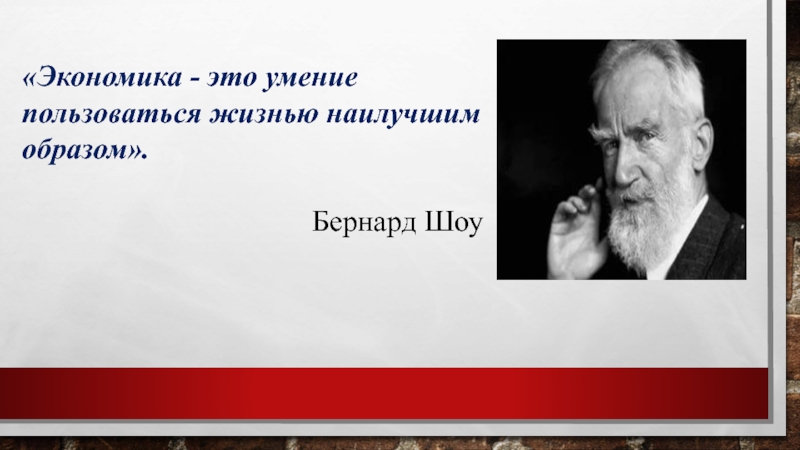 «Экономика - это умение пользоваться жизнью наилучшим образом».

Бернард Шоу